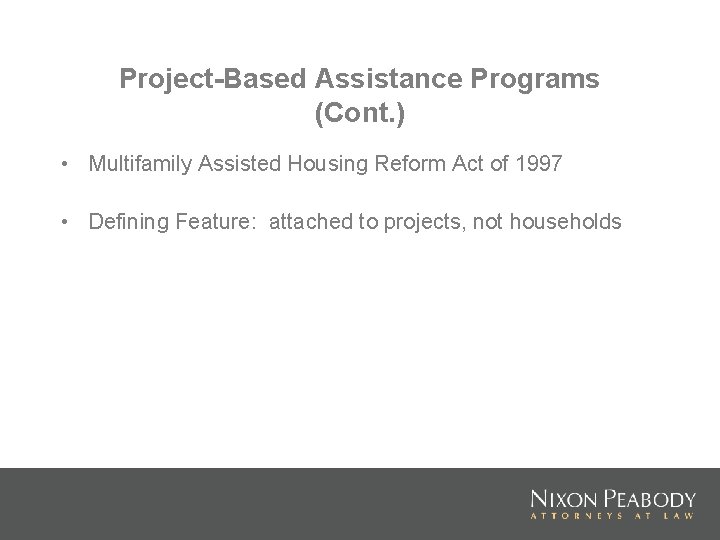 Project-Based Assistance Programs (Cont.)

• Multifamily Assisted Housing Reform Act of 1997

• Defining Feature: attached to projects, not households

NIXON PEABODY
ATTORNEYS AT LAW